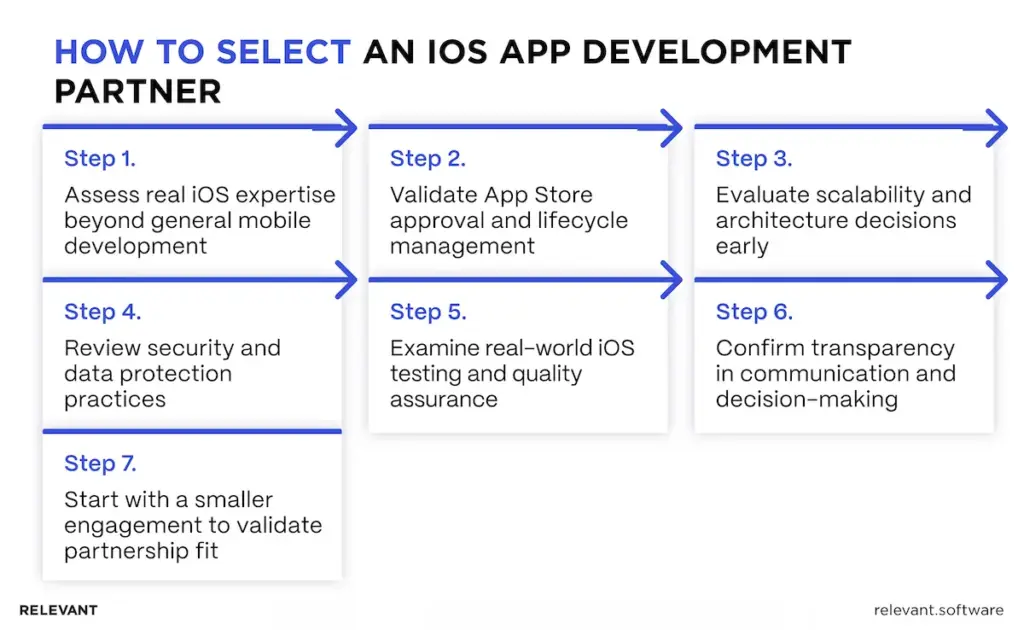 HOW TO SELECT AN IOS APP DEVELOPMENT PARTNER

Step 1.
Assess real iOS expertise beyond general mobile development

Step 2.
Validate App Store approval and lifecycle management

Step 3.
Evaluate scalability and architecture decisions early

Step 4.
Review security and data protection practices

Step 5.
Examine real-world iOS testing and quality assurance

Step 6.
Confirm transparency in communication and decision-making

Step 7.
Start with a smaller engagement to validate partnership fit

RELEVANT

relevant.software